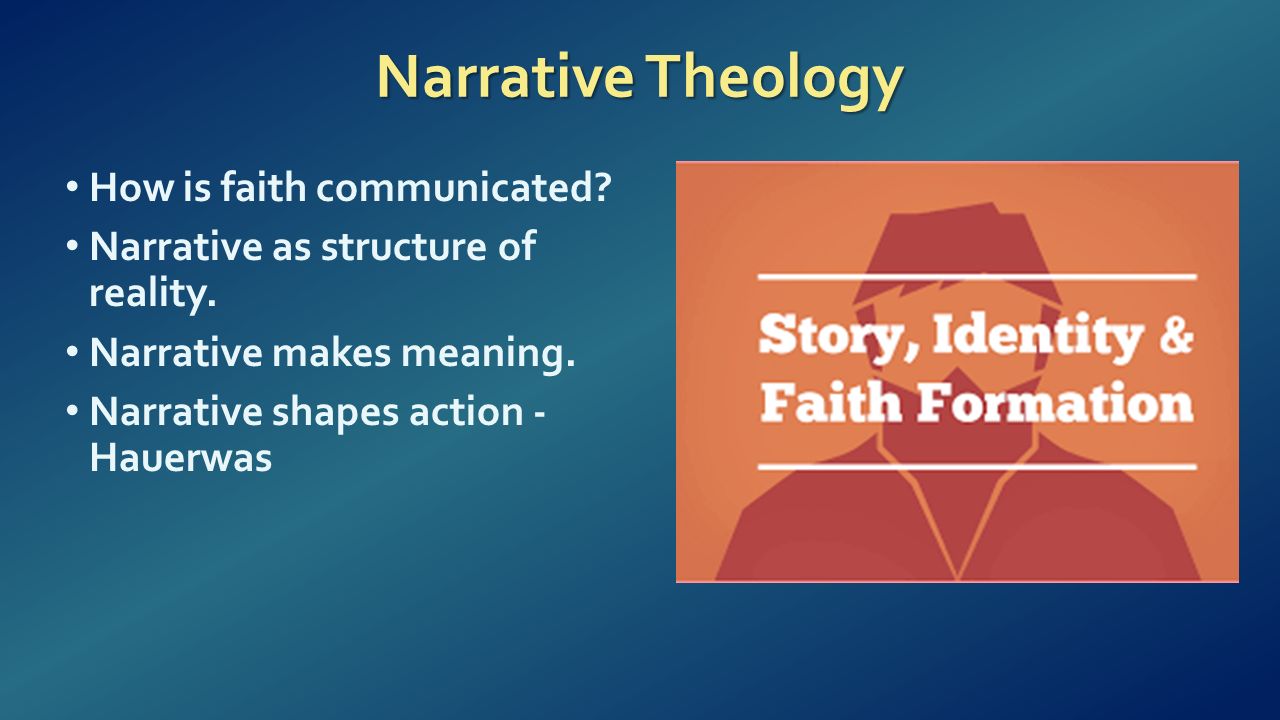 Narrative Theology

• How is faith communicated?
• Narrative as structure of reality.
• Narrative makes meaning.
• Narrative shapes action - Hauerwas

Story, Identity & Faith Formation